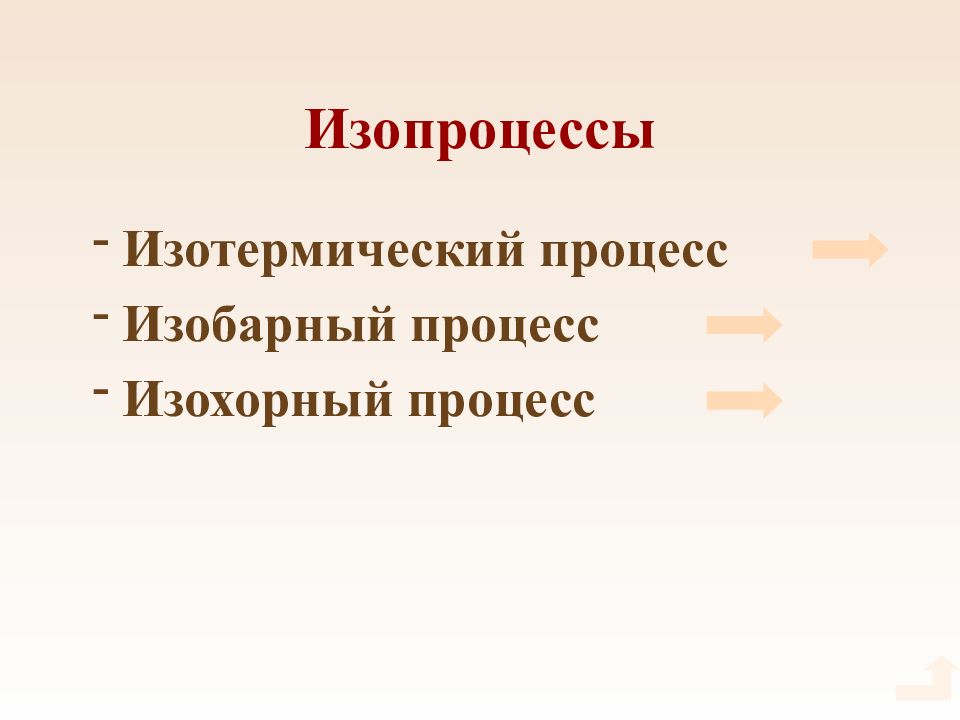 Изопроцессы

- Изотермический процесс
- Изобарный процесс
- Изохорный процесс